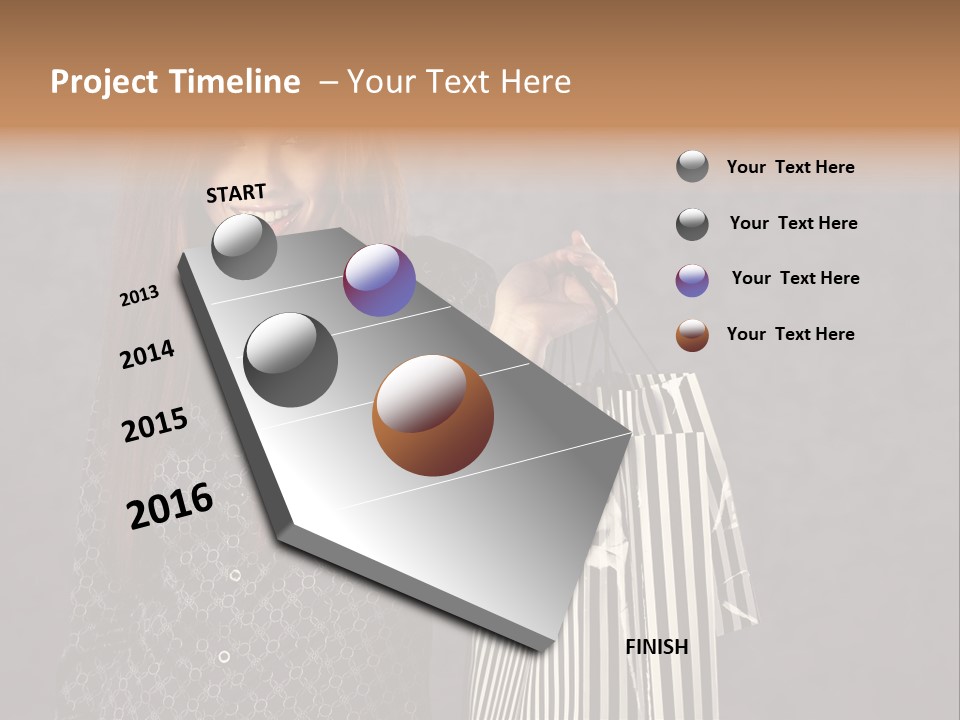 Project Timeline – Your Text Here

START

2013

2014

2015

2016

FINISH

Your Text Here

Your Text Here

Your Text Here

Your Text Here